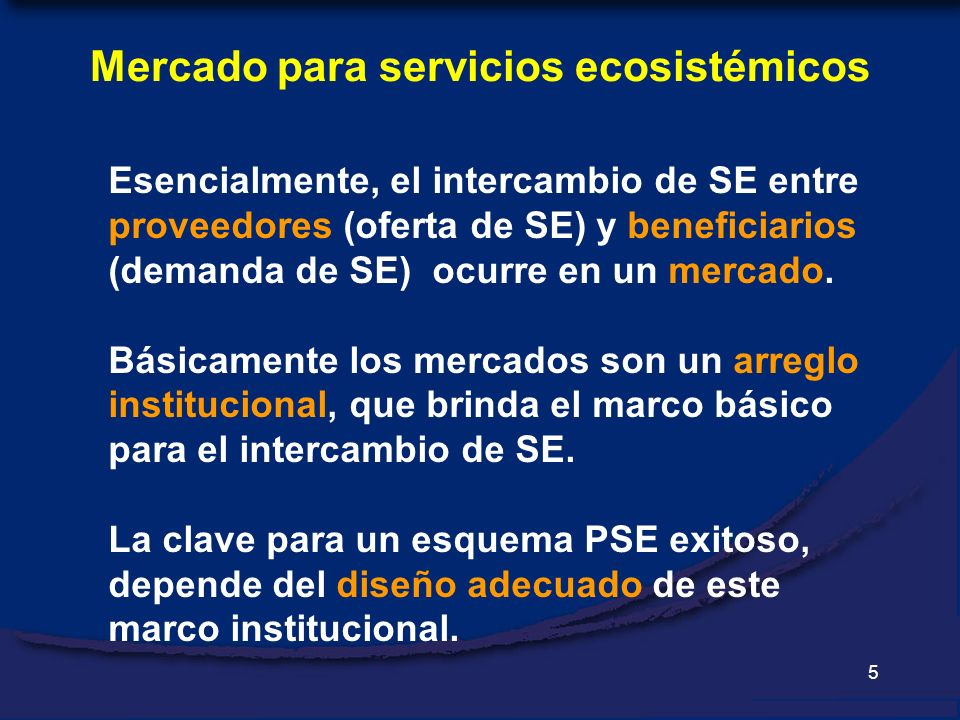 Mercado para servicios ecosistémicos

Esencialmente, el intercambio de SE entre proveedores (oferta de SE) y beneficiarios (demanda de SE) ocurre en un mercado.

Básicamente los mercados son un arreglo institucional, que brinda el marco básico para el intercambio de SE.

La clave para un esquema PSE exitoso, depende del diseño adecuado de este marco institucional.

5